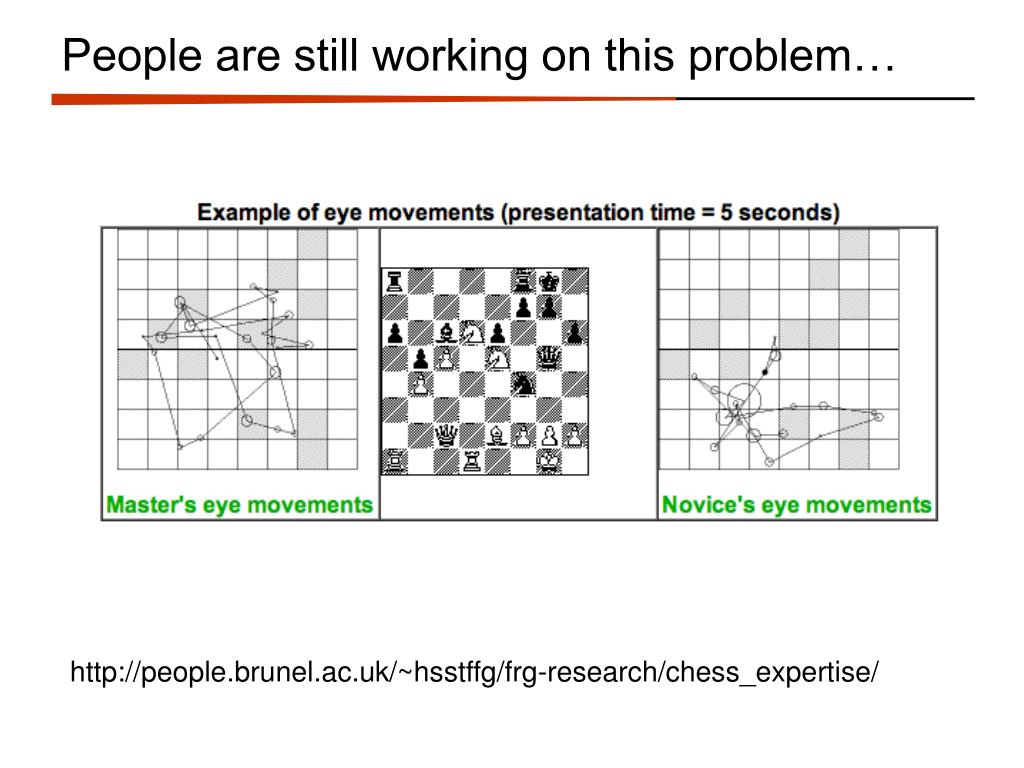 People are still working on this problem…

Example of eye movements (presentation time = 5 seconds)

Master's eye movements

Novice's eye movements

http://people.brunel.ac.uk/~hsstffg/frg-research/chess_expertise/